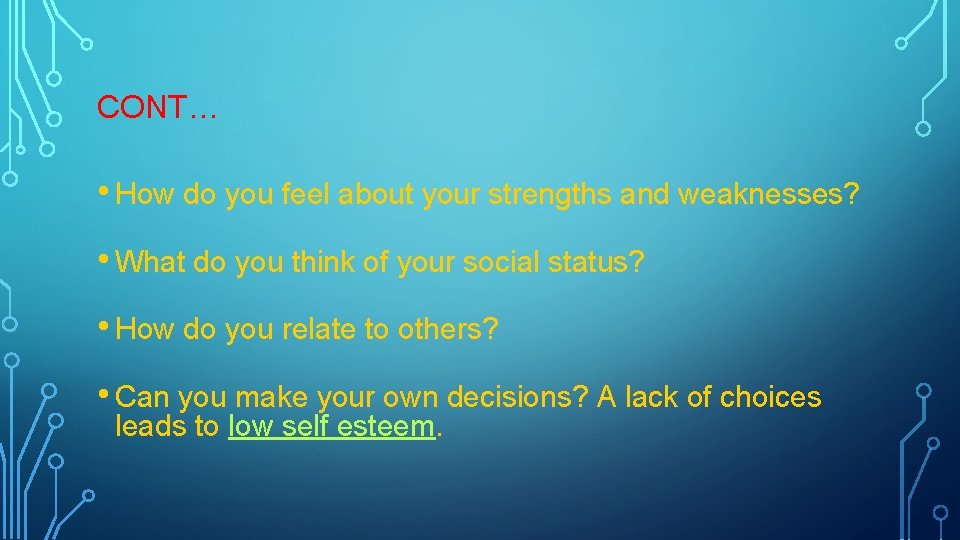 CONT…

• How do you feel about your strengths and weaknesses?

• What do you think of your social status?

• How do you relate to others?

• Can you make your own decisions? A lack of choices leads to low self esteem.